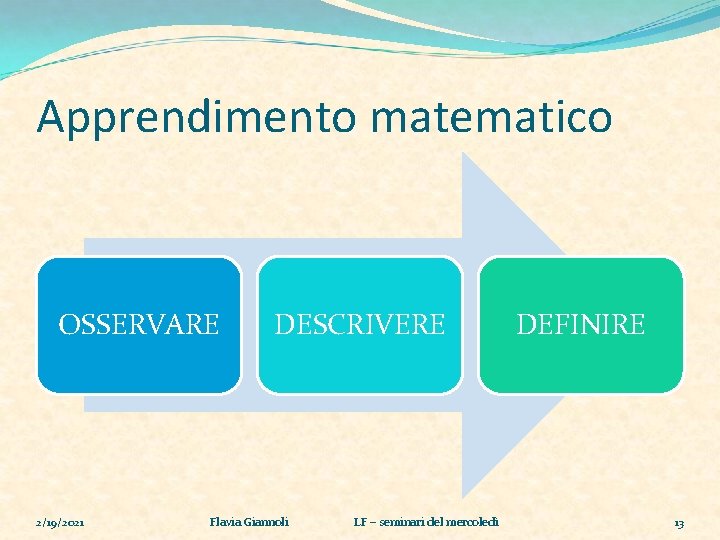 Apprendimento matematico

OSSERVARE

DESCRIVERE

DEFINIRE

2/19/2021

Flavia Giannoli

LF – seminari del mercoledì

13